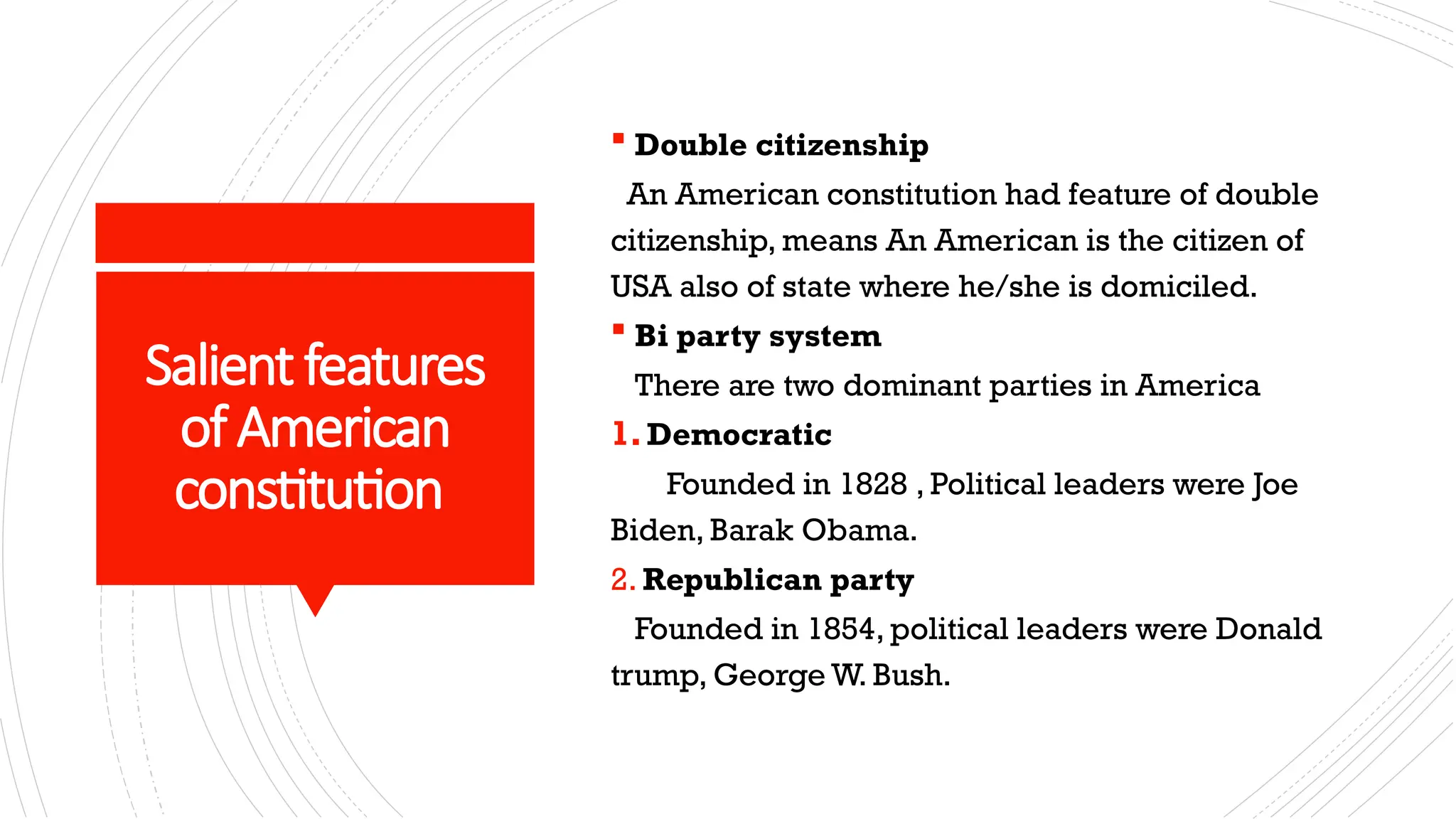 Salient features of American constitution

▪ Double citizenship

An American constitution had feature of double citizenship, means An American is the citizen of USA also of state where he/she is domiciled.

▪ Bi party system

There are two dominant parties in America

1. Democratic

Founded in 1828 , Political leaders were Joe Biden, Barak Obama.

2. Republican party

Founded in 1854, political leaders were Donald trump, George W. Bush.